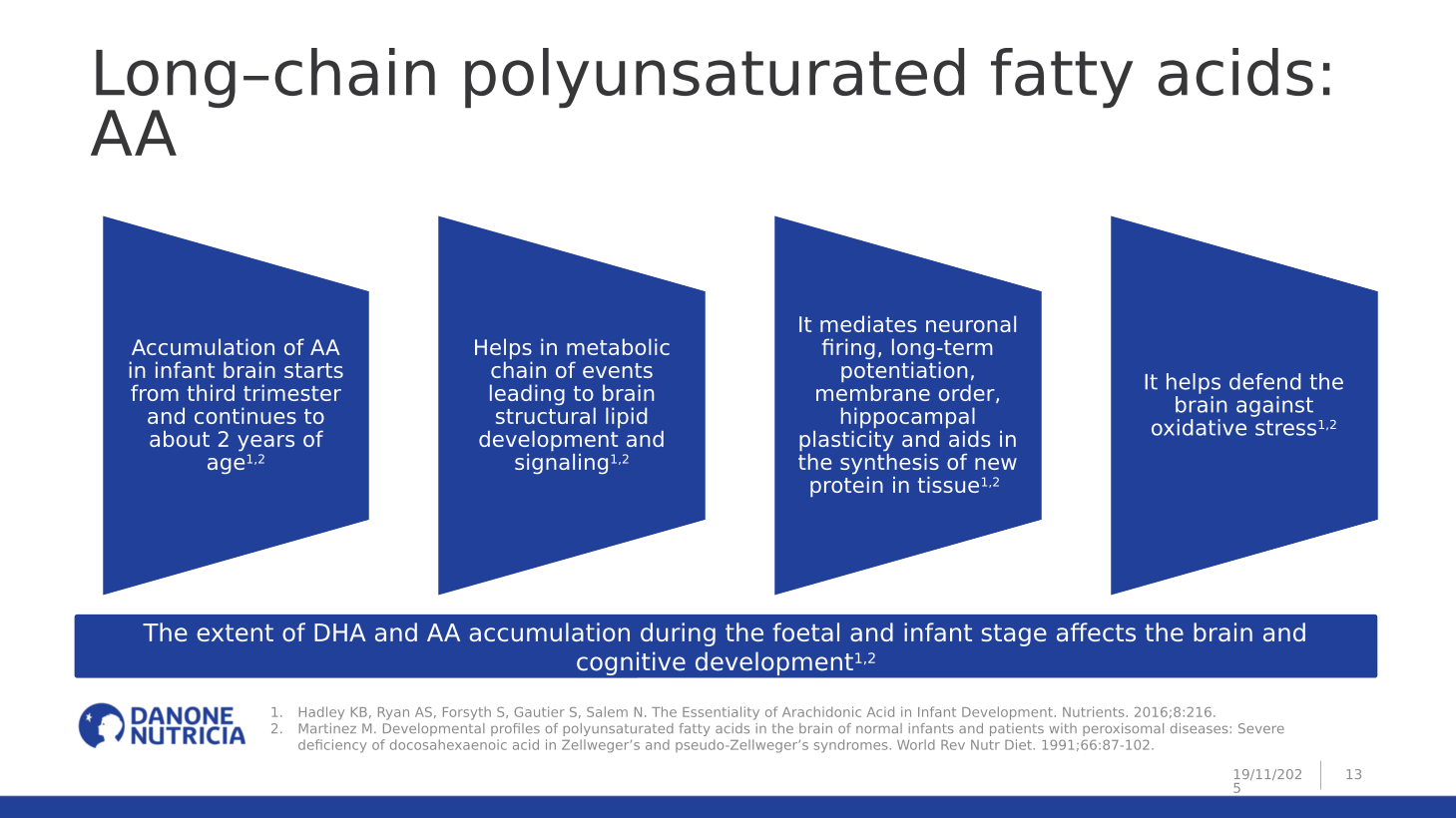 Long–chain polyunsaturated fatty acids: AA

Accumulation of AA in infant brain starts from third trimester and continues to about 2 years of age$^{1,2}$

Helps in metabolic chain of events leading to brain structural lipid development and signaling$^{1,2}$

It mediates neuronal firing, long-term potentiation, membrane order, hippocampal plasticity and aids in the synthesis of new protein in tissue$^{1,2}$

It helps defend the brain against oxidative stress$^{1,2}$

The extent of DHA and AA accumulation during the foetal and infant stage affects the brain and cognitive development$^{1,2}$

DANONE NUTRICIA

1. Hadley KB, Ryan AS, Forsyth S, Gautier S, Salem N. The Essentiality of Arachidonic Acid in Infant Development. Nutrients. 2016;8:216.
2. Martinez M. Developmental profiles of polyunsaturated fatty acids in the brain of normal infants and patients with peroxisomal diseases: Severe deficiency of docosahexaenoic acid in Zellweger's and pseudo-Zellweger's syndromes. World Rev Nutr Diet. 1991;66:87-102.

19/11/2025

13